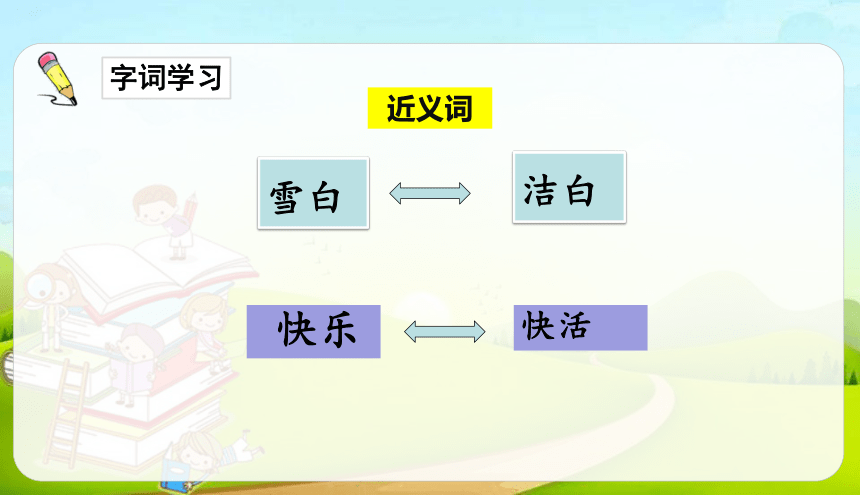 字词学习

近义词

雪白 洁白

快乐 快活